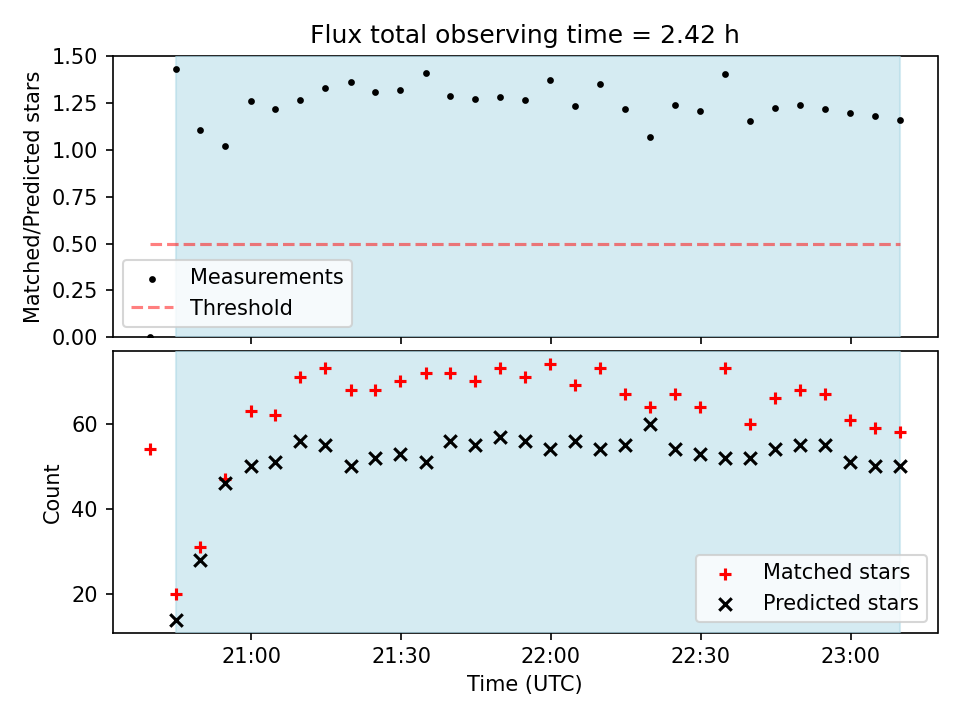 Flux total observing time = 2.42 h

Matched/Predicted stars

1.50
1.25
1.00
0.75
0.50
0.25
0.00

Measurements
Threshold

Count

60
40
20

Matched stars
Predicted stars

21:00
21:30
22:00
22:30
23:00

Time (UTC)